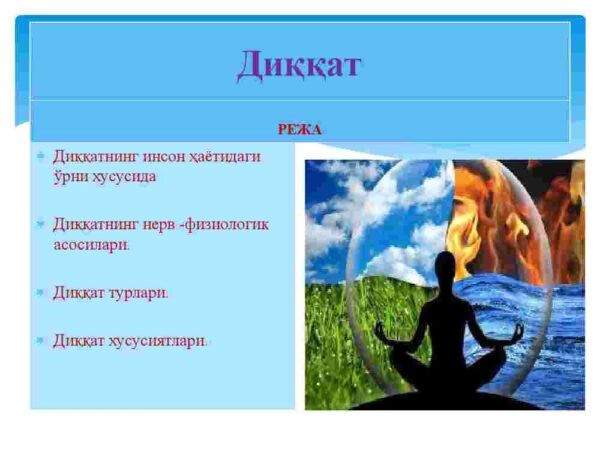 Диққат

РЕЖА

Диққатнинг инсон ҳаётидаги ўрни хусусида

Диққатнинг нерв -физиологик асосилари.

Диққат турлари.

Диққат хусусиятлари.